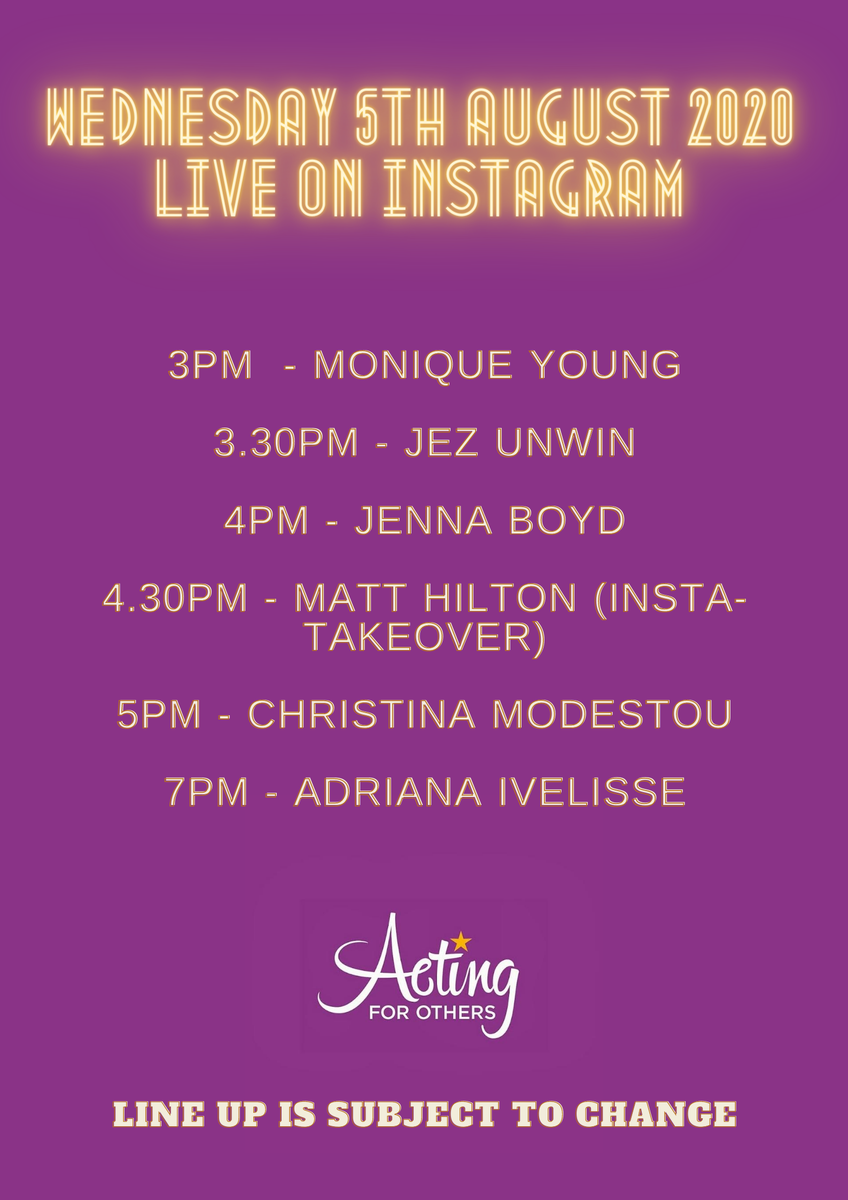 WEDNESDAY 5TH AUGUST 2020
LIVE ON INSTAGRAM

3PM - MONIQUE YOUNG

3.30PM - JEZ UNWIN

4PM - JENNA BOYD

4.30PM - MATT HILTON (INSTA-TAKEOVER)

5PM - CHRISTINA MODESTOU

7PM - ADRIANA IVELISSE

Acting FOR OTHERS

LINE UP IS SUBJECT TO CHANGE